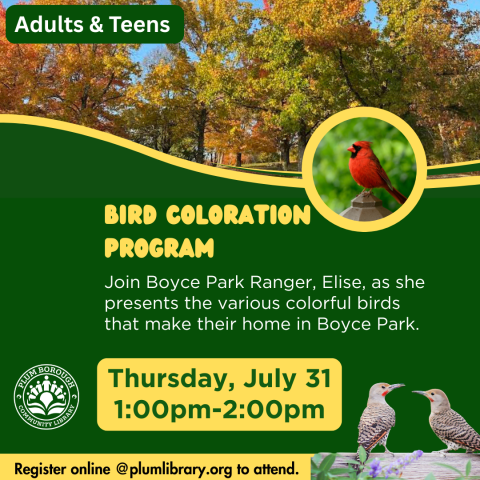 Adults & Teens

BIRD COLORATION PROGRAM

Join Boyce Park Ranger, Elise, as she presents the various colorful birds that make their home in Boyce Park.

PLUM BOROUGH COMMUNITY LIBRARY

Thursday, July 31
1:00pm-2:00pm

Register online @plumlibrary.org to attend.